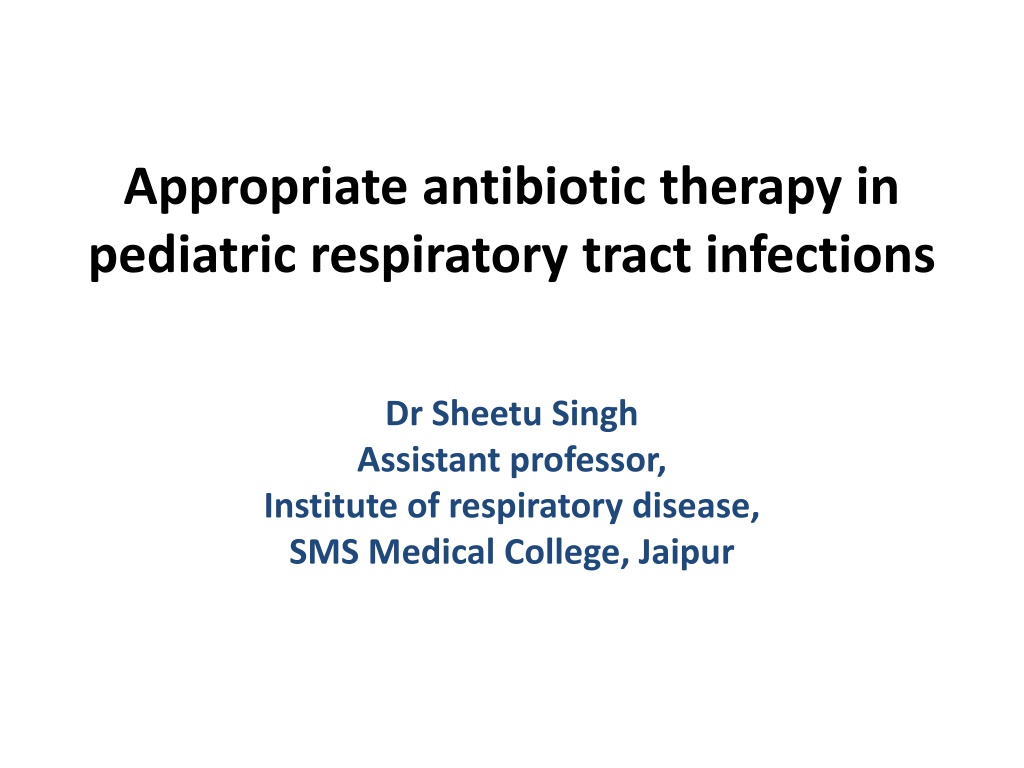 Appropriate antibiotic therapy in pediatric respiratory tract infections

Dr Sheetu Singh
Assistant professor,
Institute of respiratory disease,
SMS Medical College, Jaipur